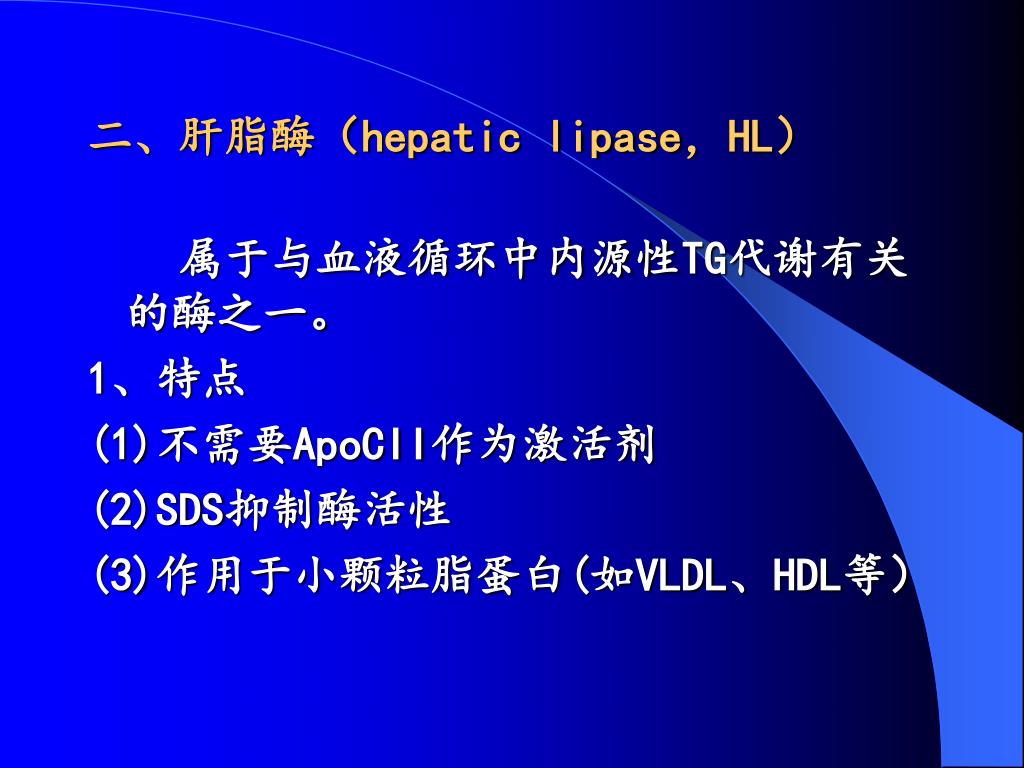 二、肝脂酶（hepatic lipase, HL）

属于与血液循环中内源性TG代谢有关的酶之一。

1、特点

(1)不需要ApoCII作为激活剂

(2)SDS抑制酶活性

(3)作用于小颗粒脂蛋白(如VLDL、HDL等）